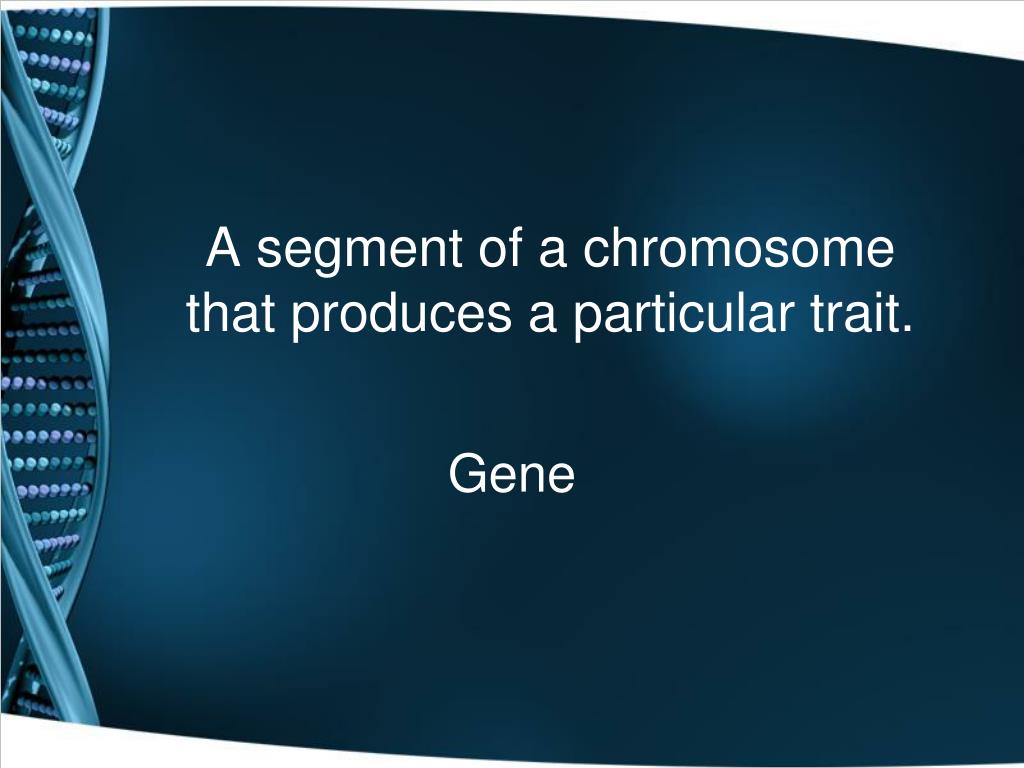 A segment of a chromosome that produces a particular trait.

Gene